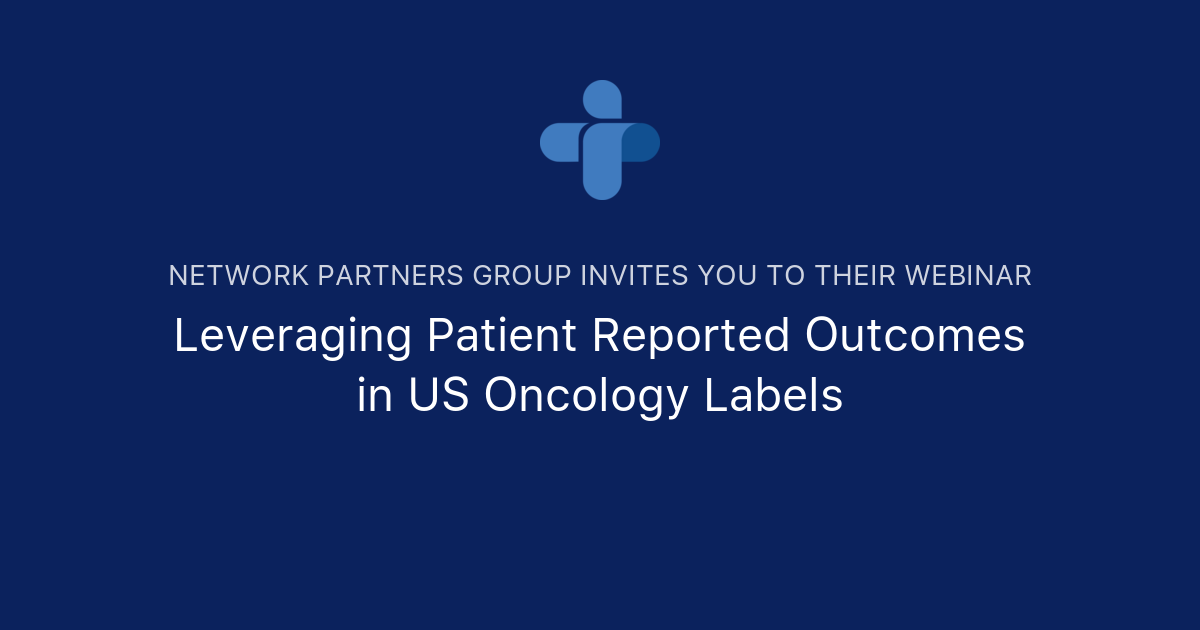 NETWORK PARTNERS GROUP INVITES YOU TO THEIR WEBINAR

Leveraging Patient Reported Outcomes in US Oncology Labels